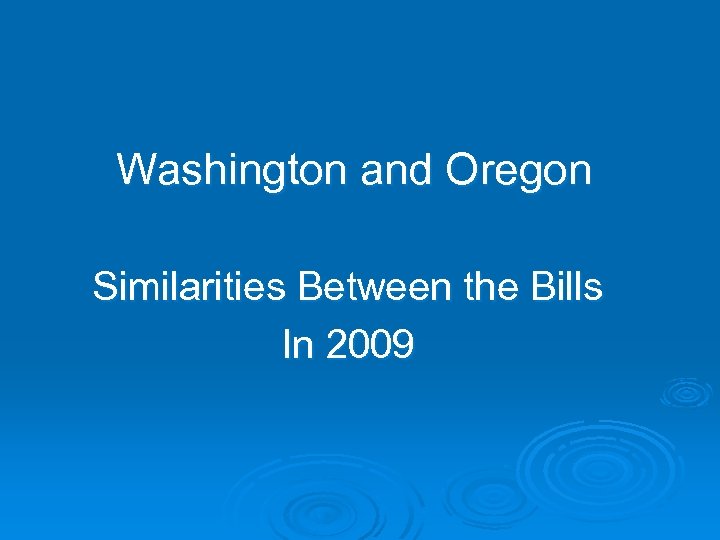 Washington and Oregon

Similarities Between the Bills
In 2009